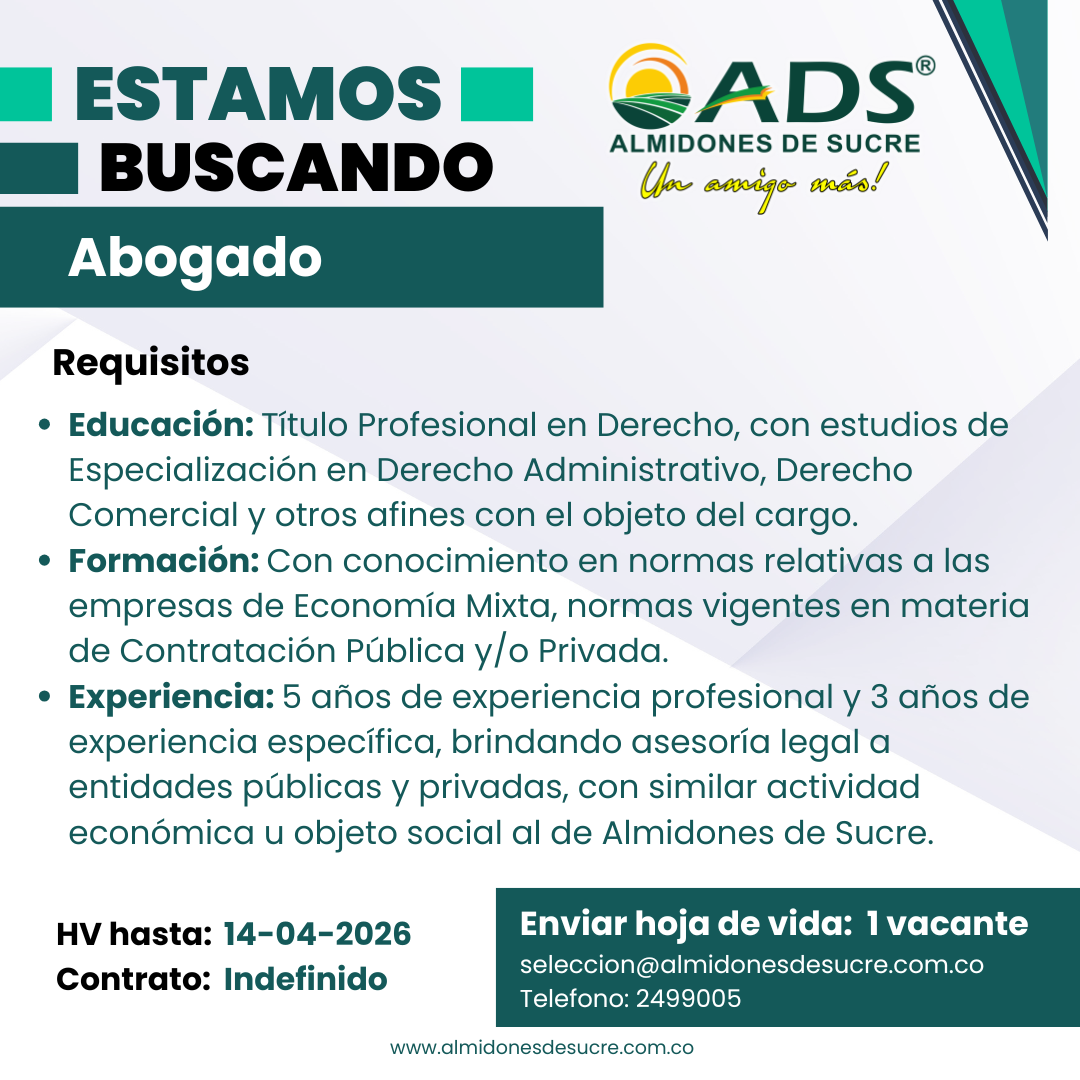 ESTAMOS
BUSCANDO

ADS®
ALMIDONES DE SUCRE
Un amigo más!

Abogado

Requisitos

• Educación: Título Profesional en Derecho, con estudios de Especialización en Derecho Administrativo, Derecho Comercial y otros afines con el objeto del cargo.
• Formación: Con conocimiento en normas relativas a las empresas de Economía Mixta, normas vigentes en materia de Contratación Pública y/o Privada.
• Experiencia: 5 años de experiencia profesional y 3 años de experiencia específica, brindando asesoría legal a entidades públicas y privadas, con similar actividad económica u objeto social al de Almidones de Sucre.

HV hasta: 14-04-2026
Contrato: Indefinido

Enviar hoja de vida: 1 vacante
seleccion@almidonesdesucre.com.co
Telefono: 2499005

www.almidonesdesucre.com.co